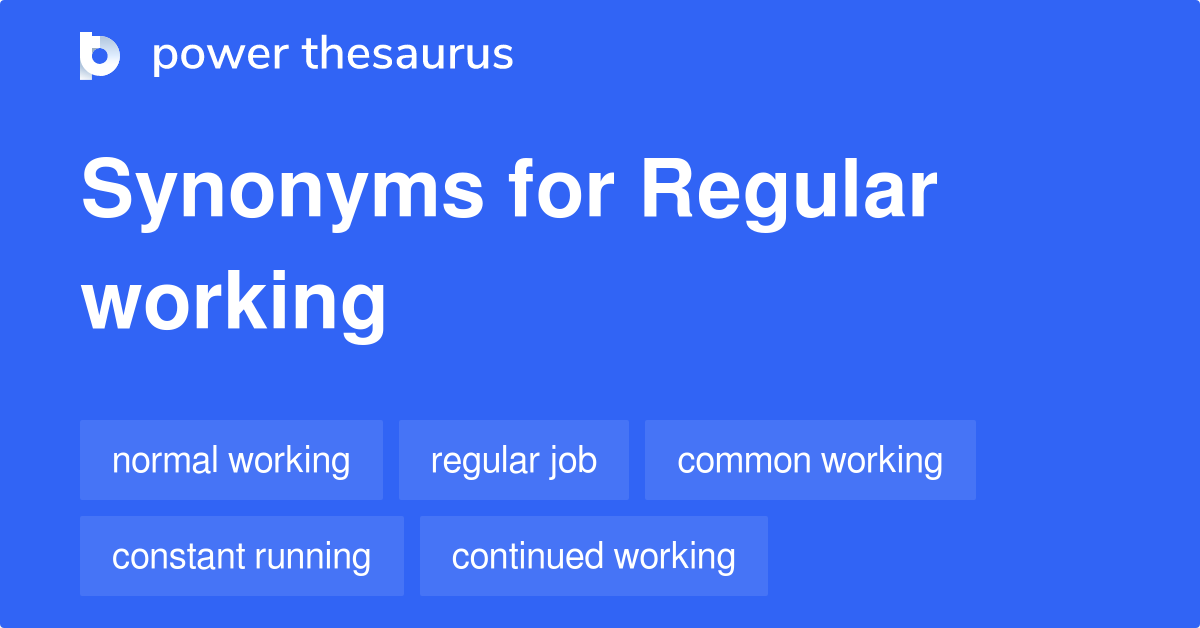 power thesaurus

Synonyms for Regular working

normal working
regular job
common working
constant running
continued working